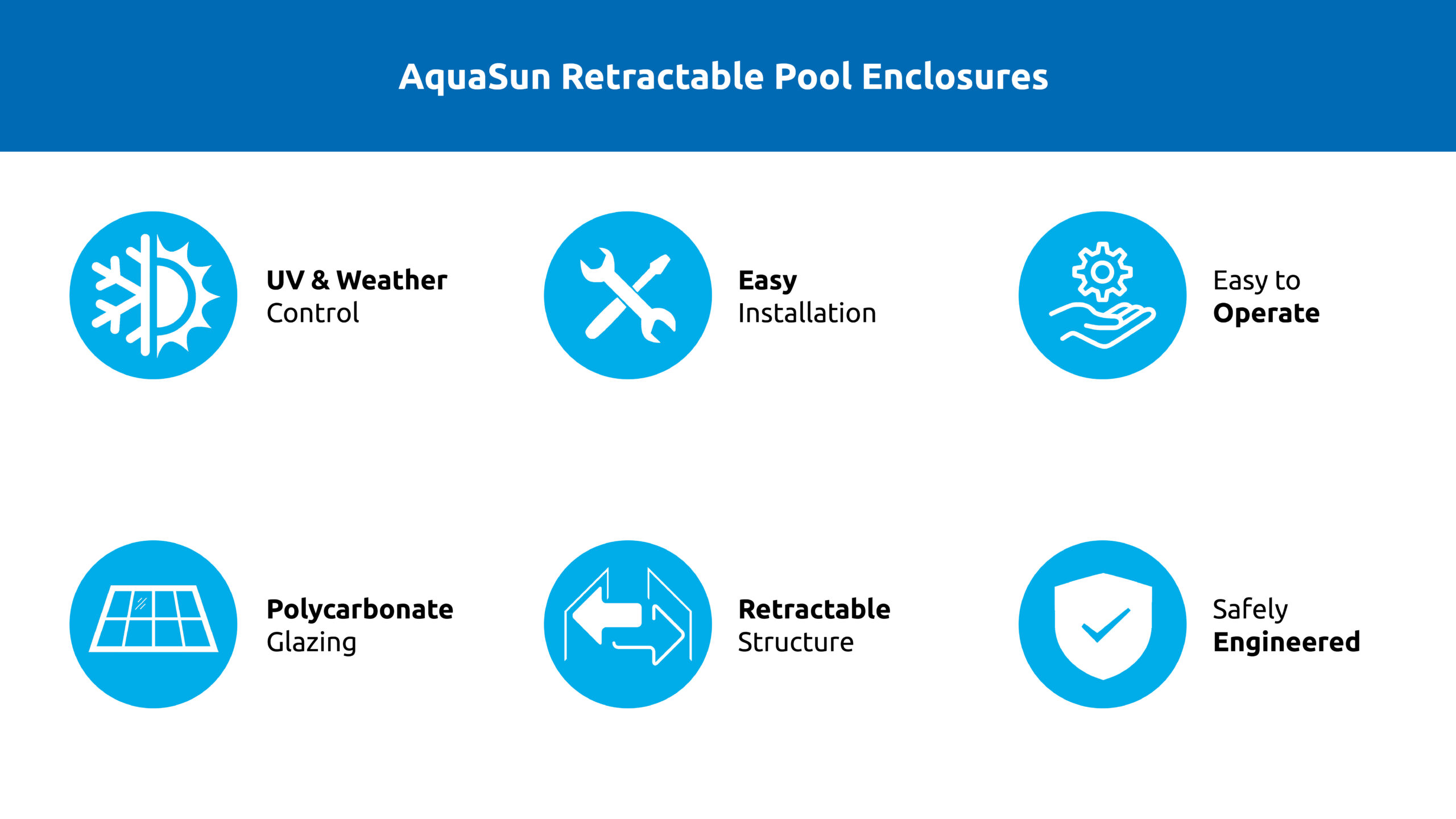 AquaSun Retractable Pool Enclosures

UV & Weather Control

Easy Installation

Easy to Operate

Polycarbonate Glazing

Retractable Structure

Safely Engineered